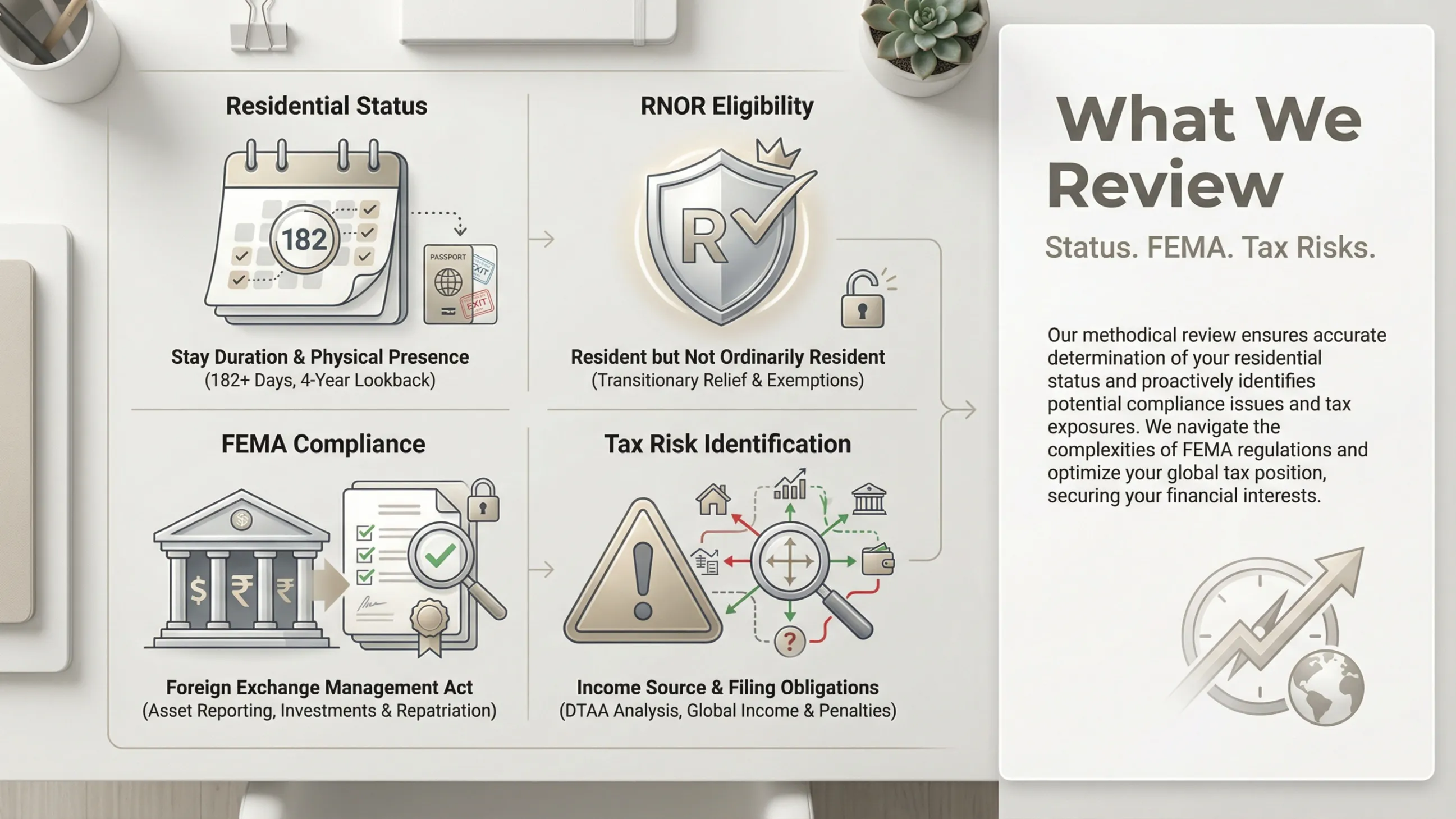 Residential Status

182

PASSPORT

EXIT

EXIT

Stay Duration & Physical Presence
(182+ Days, 4-Year Lookback)

RNOR Eligibility

R

Resident but Not Ordinarily Resident
(Transitionary Relief & Exemptions)

FEMA Compliance

$ ₹ ₹

Foreign Exchange Management Act
(Asset Reporting, Investments & Repatriation)

Tax Risk Identification

?

Income Source & Filing Obligations
(DTAA Analysis, Global Income & Penalties)

What We Review

Status. FEMA. Tax Risks.

Our methodical review ensures accurate determination of your residential status and proactively identifies potential compliance issues and tax exposures. We navigate the complexities of FEMA regulations and optimize your global tax position, securing your financial interests.